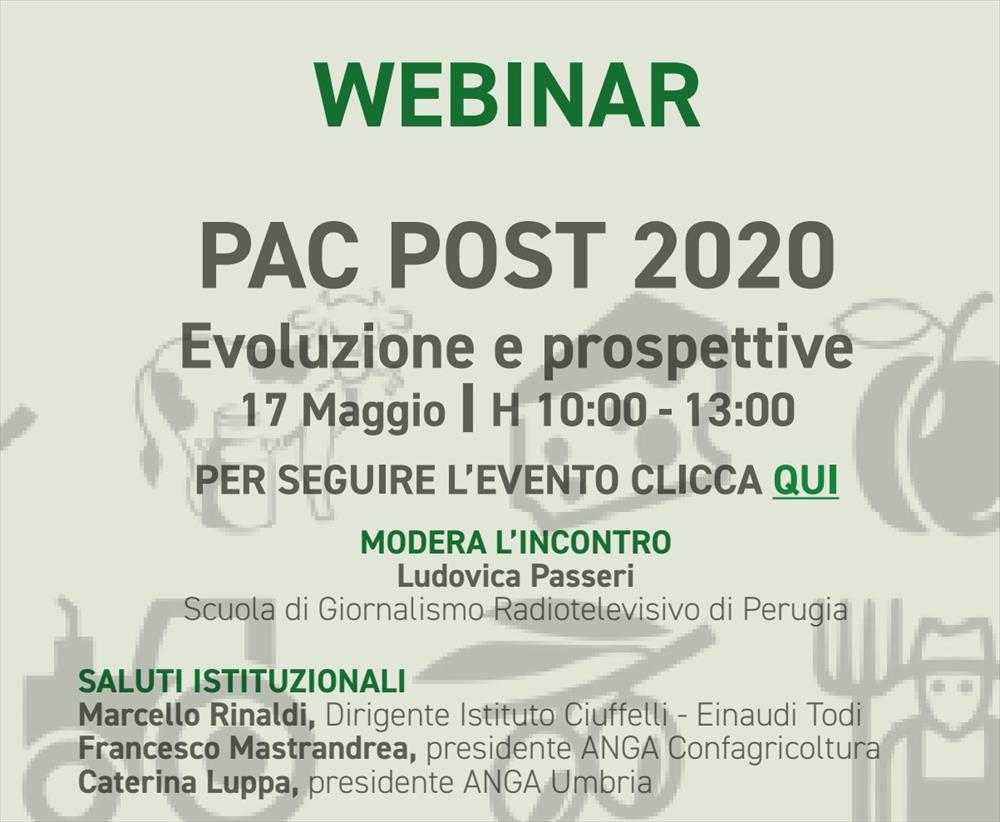 WEBINAR

PAC POST 2020
Evoluzione e prospettive
17 Maggio | H 10:00 - 13:00

PER SEGUIRE L'EVENTO CLICCA QUI

MODERA L'INCONTRO
Ludovica Passeri
Scuola di Giornalismo Radiotelevisivo di Perugia

SALUTI ISTITUZIONALI
Marcello Rinaldi, Dirigente Istituto Ciuffelli - Einaudi Todi
Francesco Mastrandrea, presidente ANGA Confagricoltura
Caterina Luppa, presidente ANGA Umbria